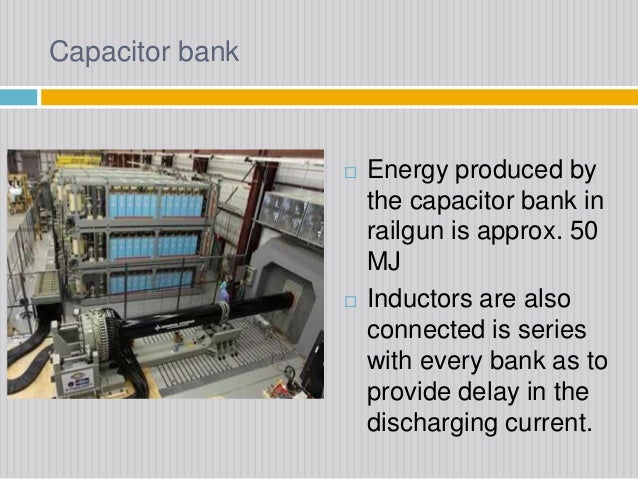 Capacitor bank

□ Energy produced by the capacitor bank in railgun is approx. 50 MJ

□ Inductors are also connected is series with every bank as to provide delay in the discharging current.